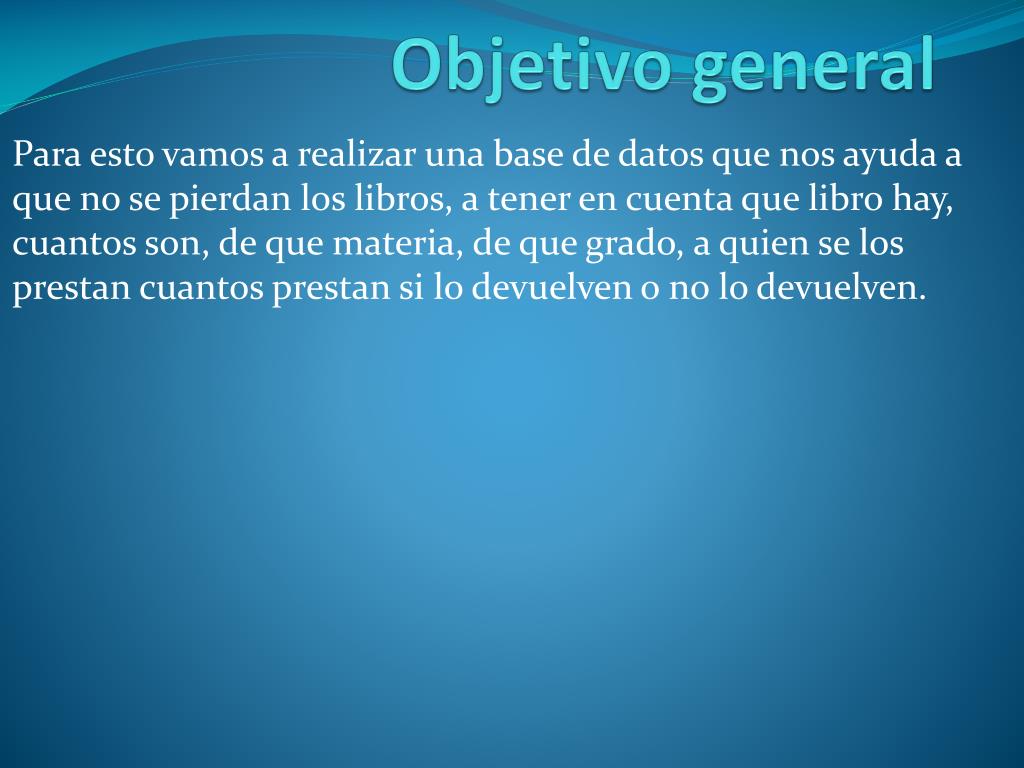 Objetivo general

Para esto vamos a realizar una base de datos que nos ayuda a que no se pierdan los libros, a tener en cuenta que libro hay, cuantos son, de que materia, de que grado, a quien se los prestan cuantos prestan si lo devuelven o no lo devuelven.